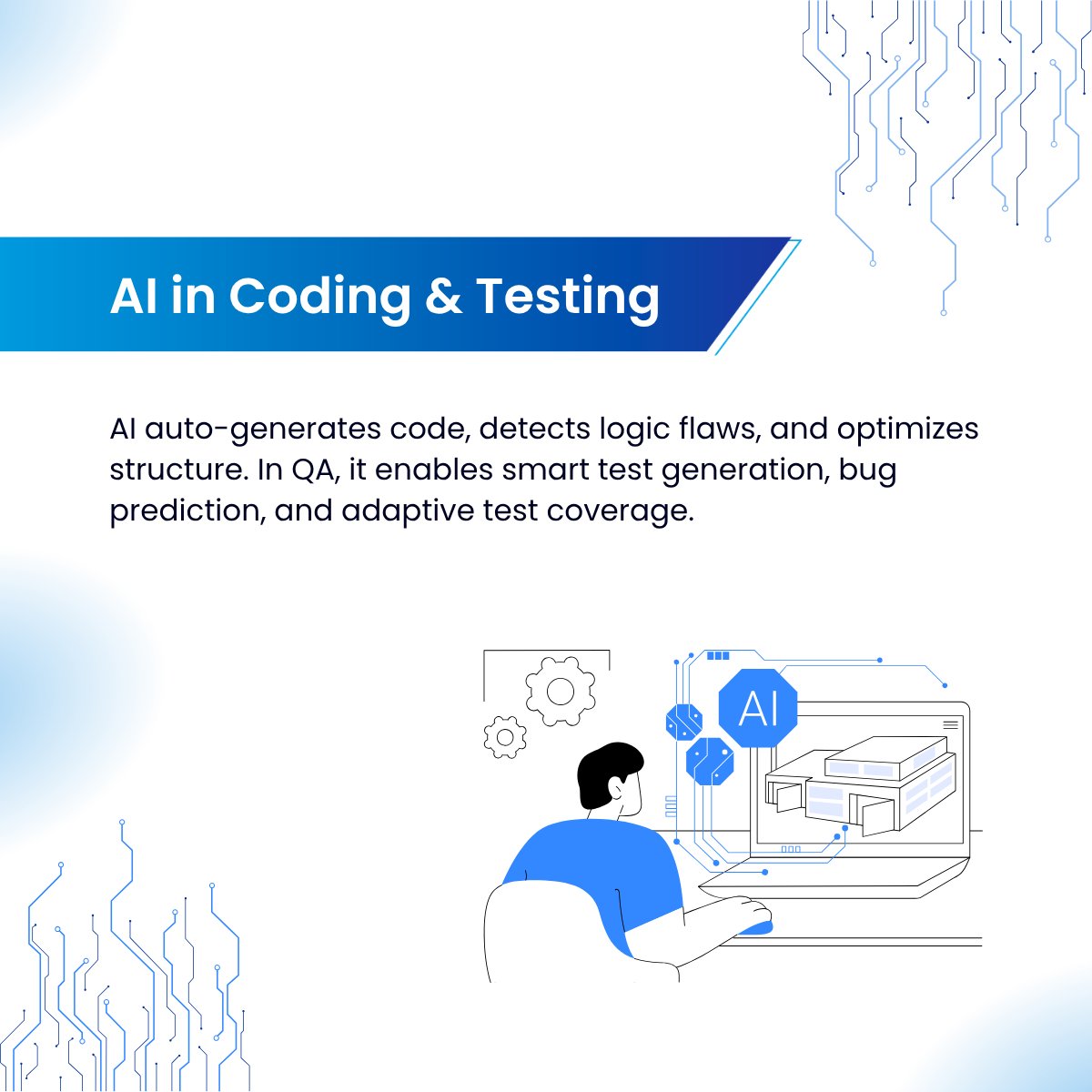 AI in Coding & Testing

AI auto-generates code, detects logic flaws, and optimizes structure. In QA, it enables smart test generation, bug prediction, and adaptive test coverage.

AI